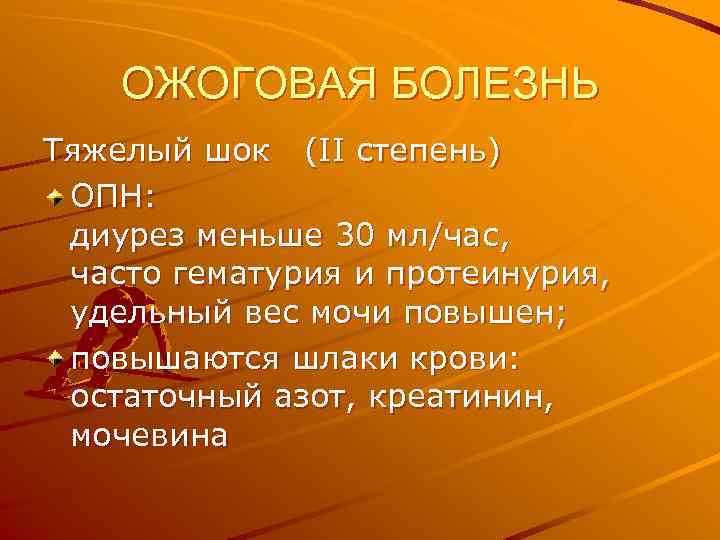 ОЖОГОВАЯ БОЛЕЗНЬ

Тяжелый шок (II степень)

ОПН:
диурез меньше 30 мл/час, часто гематурия и протеинурия, удельный вес мочи повышен;

повышаются шлаки крови: остаточный азот, креатинин, мочевина